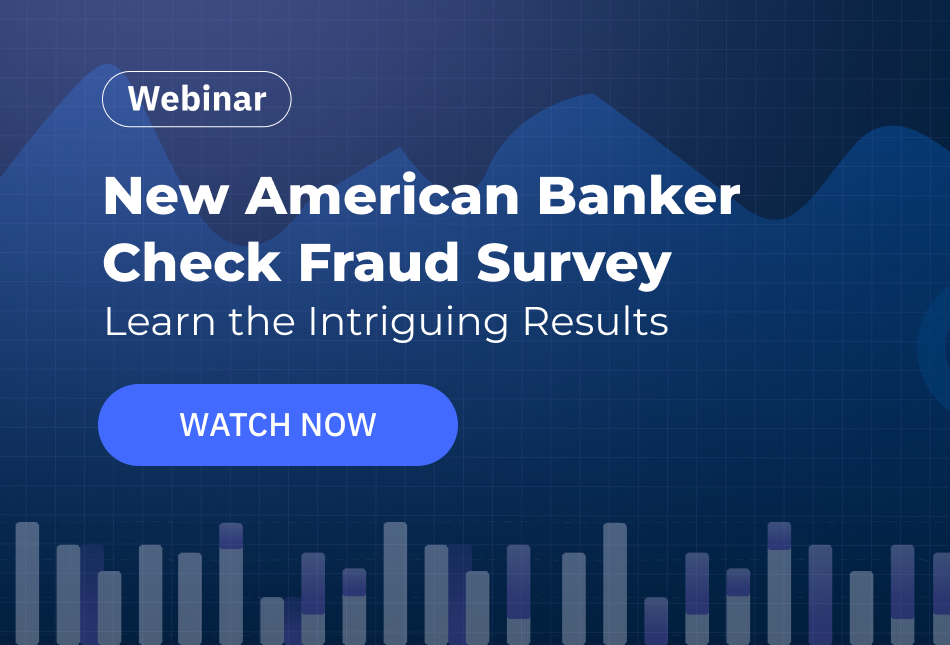 Webinar

New American Banker Check Fraud Survey

Learn the Intriguing Results

WATCH NOW